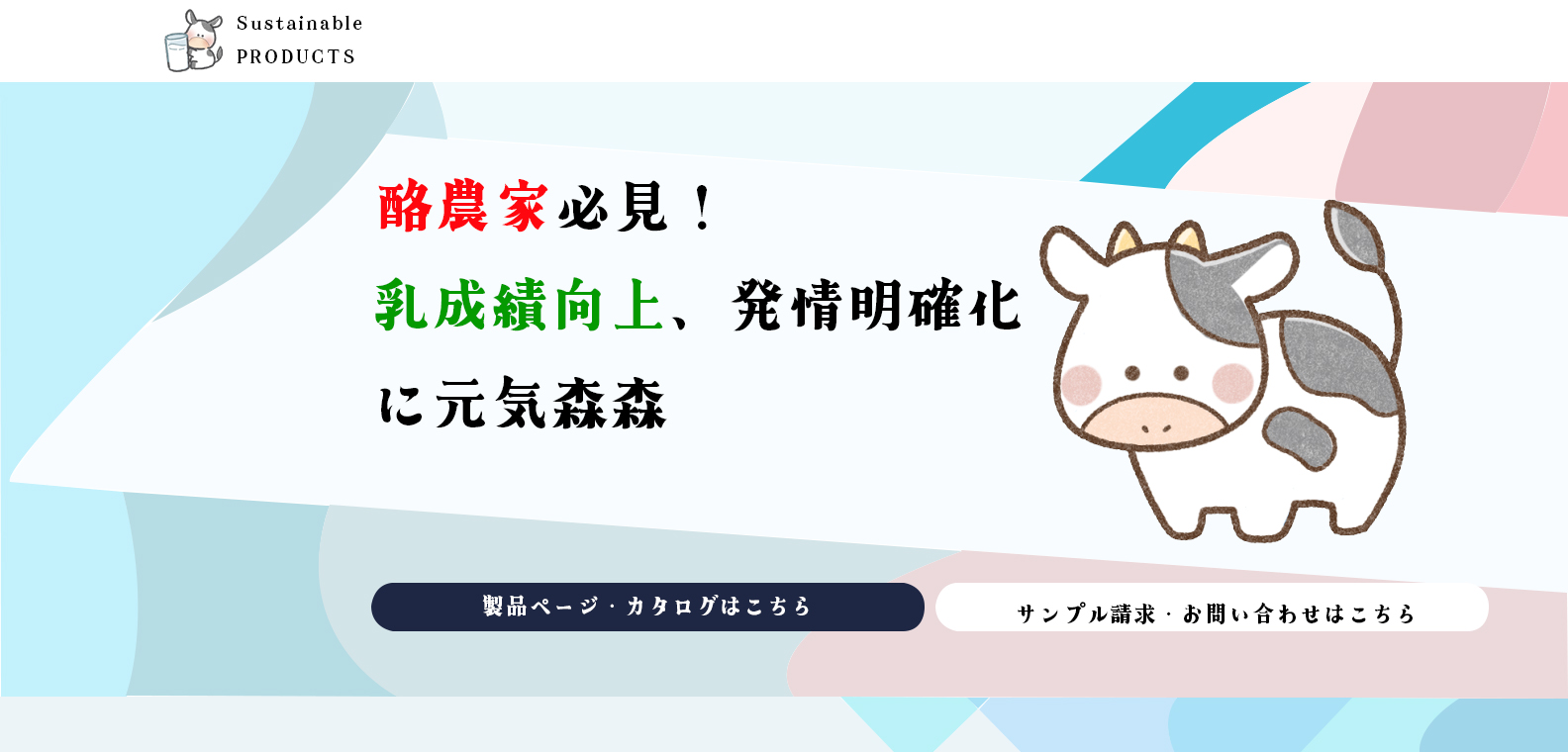 Sustainable
PRODUCTS

酪農家必見！
乳成績向上、発情明確化
に元気森森

製品ページ・カタログはこちら

サンプル請求・お問い合わせはこちら